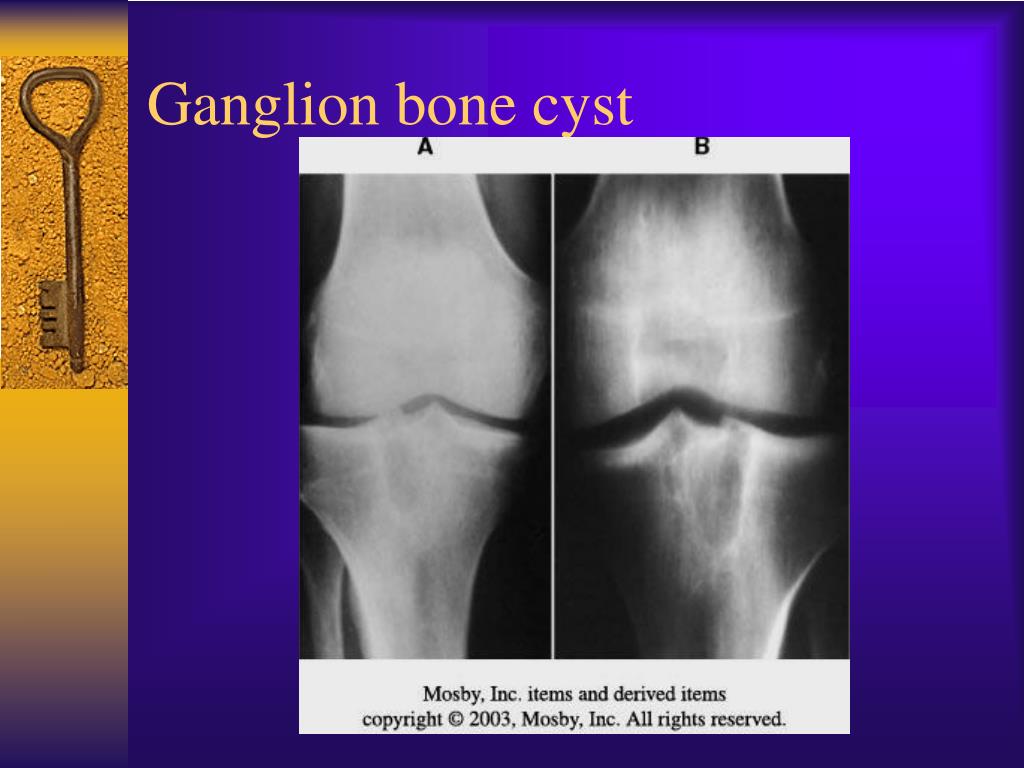 Ganglion bone cyst

A

B

Mosby, Inc. items and derived items
copyright © 2003, Mosby, Inc. All rights reserved.